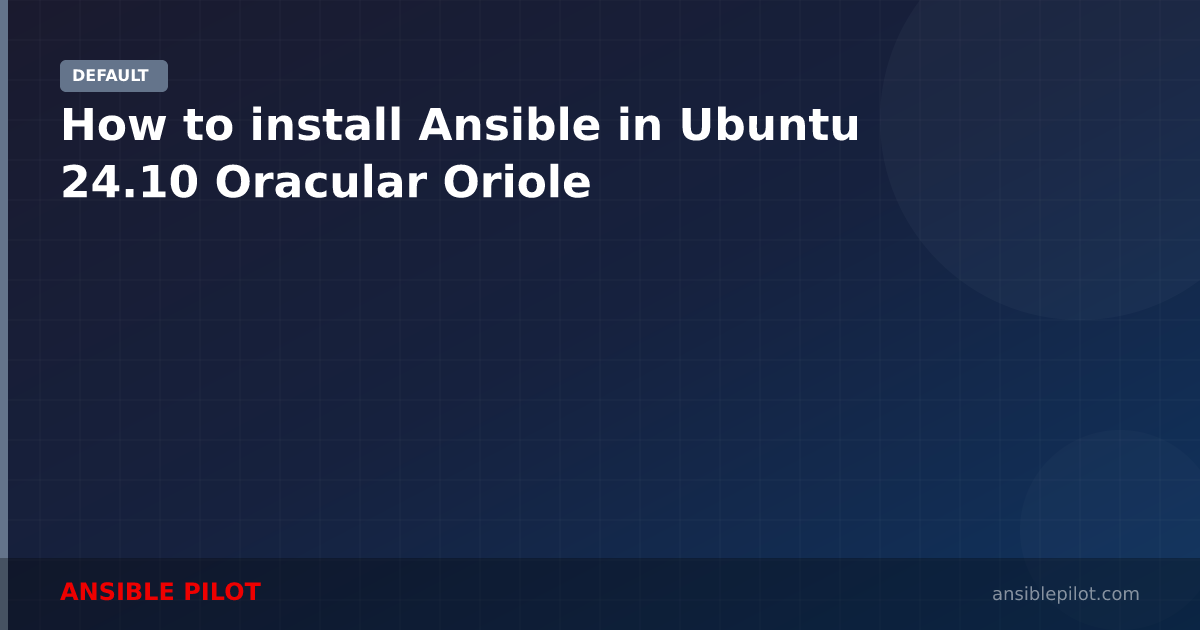 DEFAULT

How to install Ansible in Ubuntu 24.10 Oracular Oriole

ANSIBLE PILOT

ansiblepilot.com